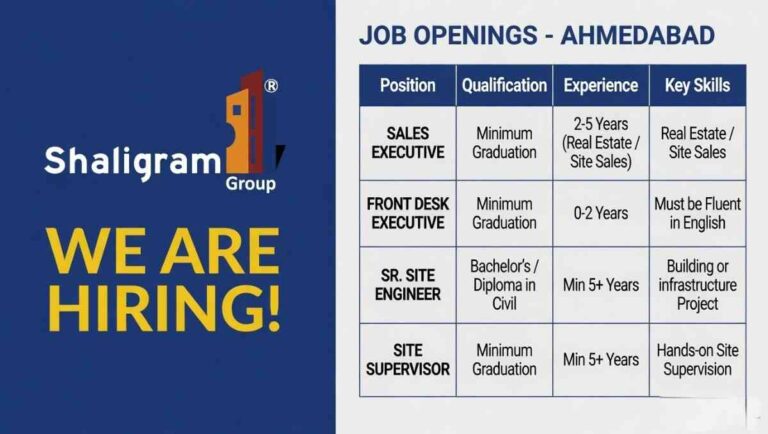 ®
Shaligram
Group

WE ARE HIRING!

JOB OPENINGS - AHMEDABAD

| Position | Qualification | Experience | Key Skills |
|---|---|---|---|
| SALES EXECUTIVE | Minimum Graduation | 2-5 Years (Real Estate / Site Sales) | Real Estate / Site Sales |
| FRONT DESK EXECUTIVE | Minimum Graduation | 0-2 Years | Must be Fluent in English |
| SR. SITE ENGINEER | Bachelor's / Diploma in Civil | Min 5+ Years | Building or infrastructure Project |
| SITE SUPERVISOR | Minimum Graduation | Min 5+ Years | Hands-on Site Supervision |